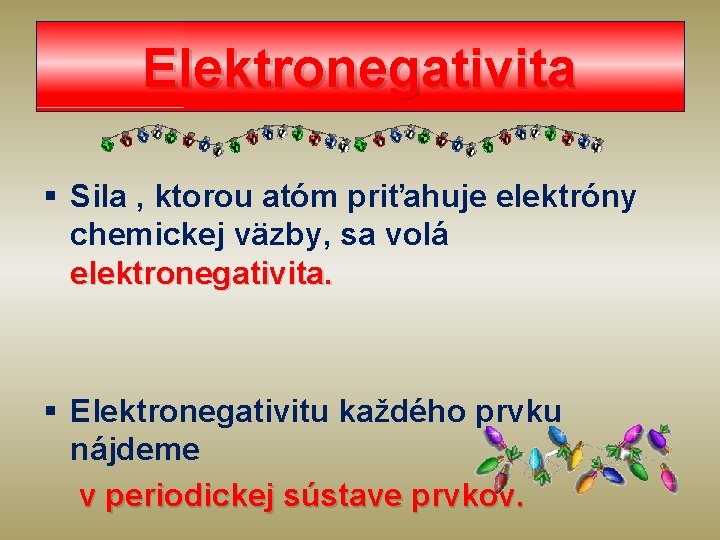 Elektronegativita

▪ Sila , ktorou atóm priťahuje elektróny chemickej väzby, sa volá elektronegativita.

▪ Elektronegativitu každého prvku nájdeme v periodickej sústave prvkov.